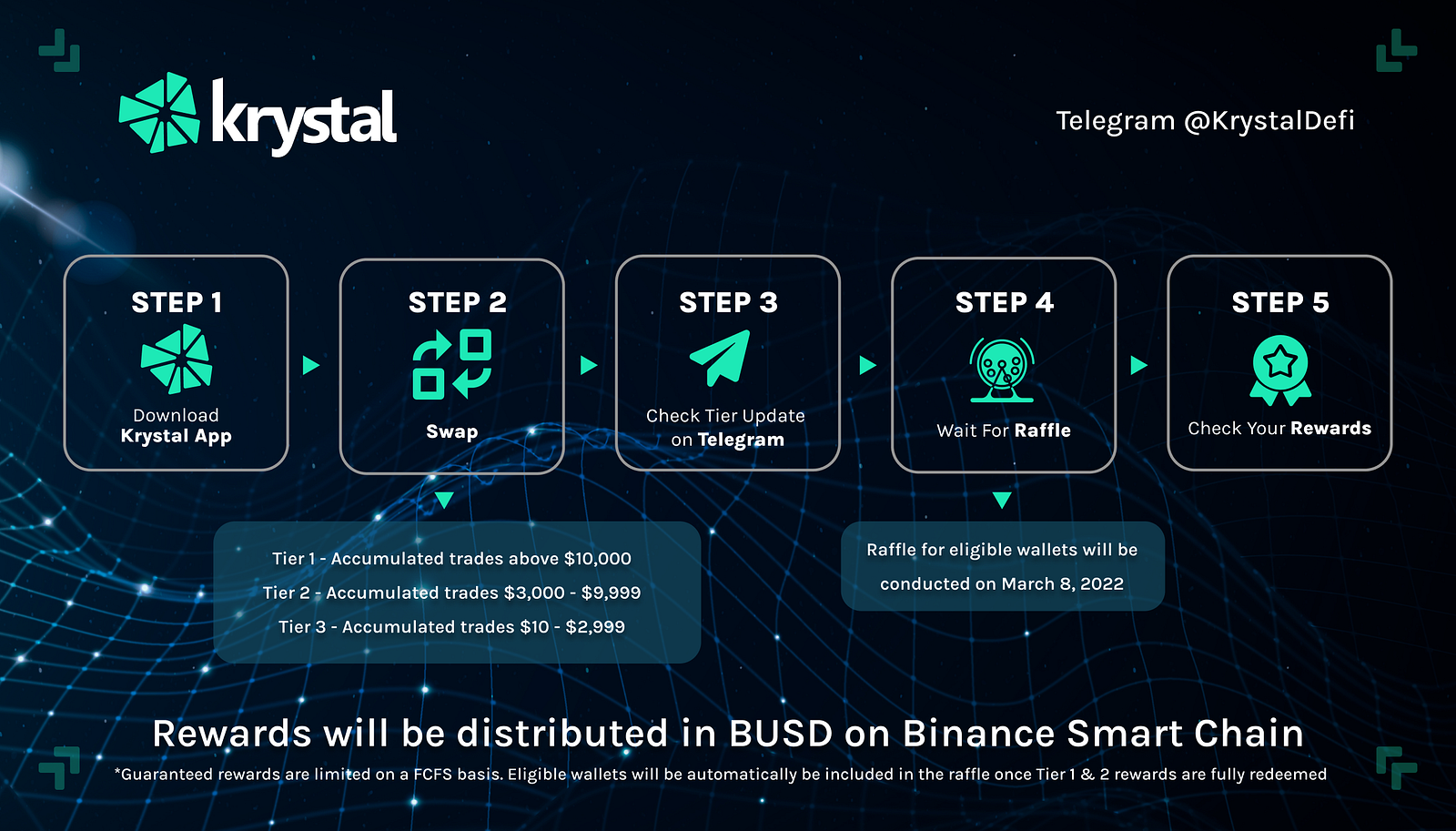 krystal

Telegram @KrystalDefi

STEP 1
Download
Krystal App

STEP 2
Swap

STEP 3
Check Tier Update on Telegram

STEP 4
Wait For Raffle

STEP 5
Check Your Rewards

Tier 1 - Accumulated trades above $10,000
Tier 2 - Accumulated trades $3,000 - $9,999
Tier 3 - Accumulated trades $10 - $2,999

Raffle for eligible wallets will be conducted on March 8, 2022

Rewards will be distributed in BUSD on Binance Smart Chain

*Guaranteed rewards are limited on a FCFS basis. Eligible wallets will be automatically be included in the raffle once Tier 1 & 2 rewards are fully redeemed